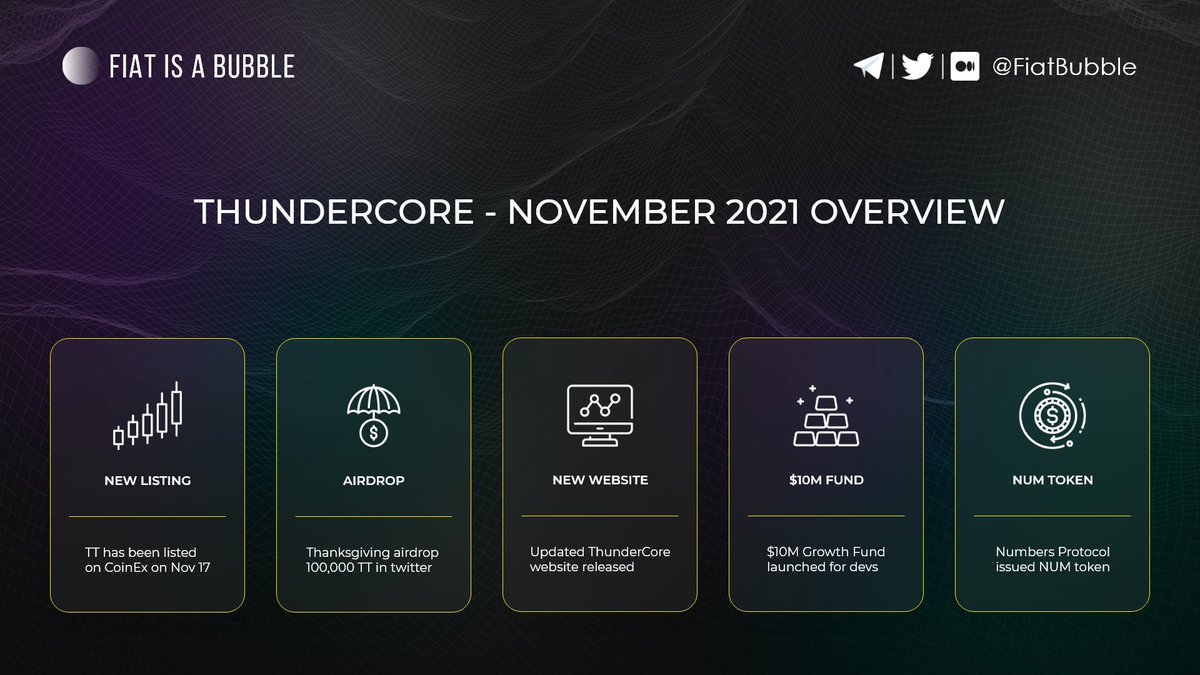 FIAT IS A BUBBLE

@FiatBubble

THUNDERCORE - NOVEMBER 2021 OVERVIEW

NEW LISTING

TT has been listed on CoinEx on Nov 17

AIRDROP

Thanksgiving airdrop 100,000 TT in twitter

NEW WEBSITE

Updated ThunderCore website released

$10M FUND

$10M Growth Fund launched for devs

NUM TOKEN

Numbers Protocol issued NUM token